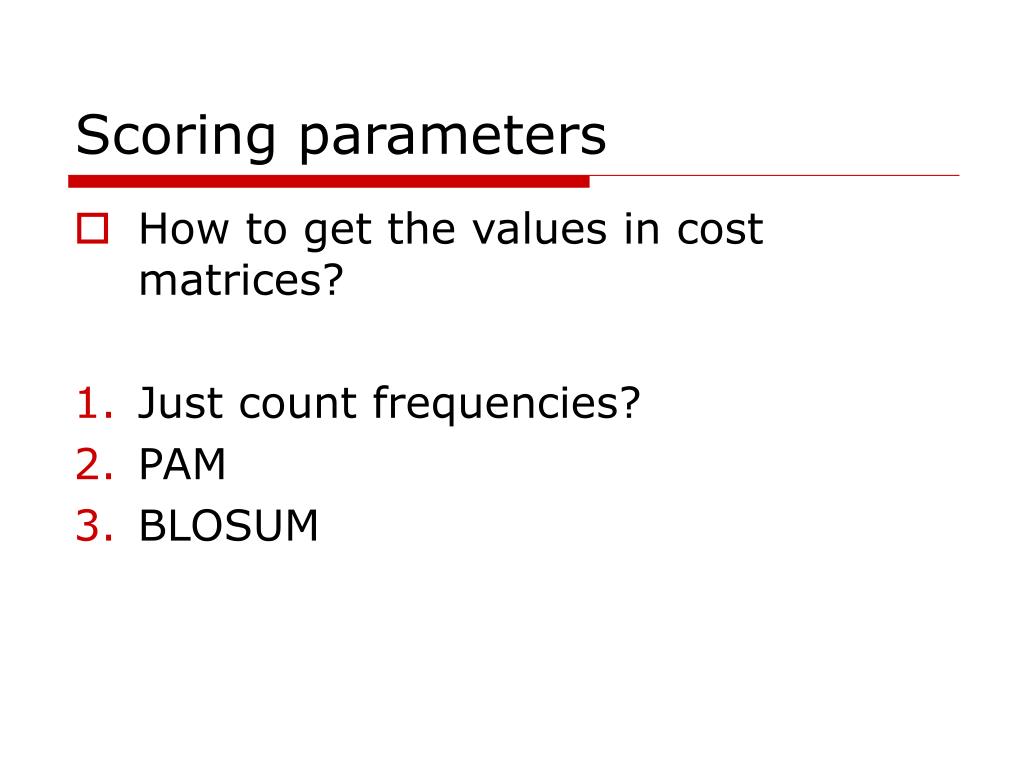 Scoring parameters

How to get the values in cost matrices?

1. Just count frequencies?
2. PAM
3. BLOSUM